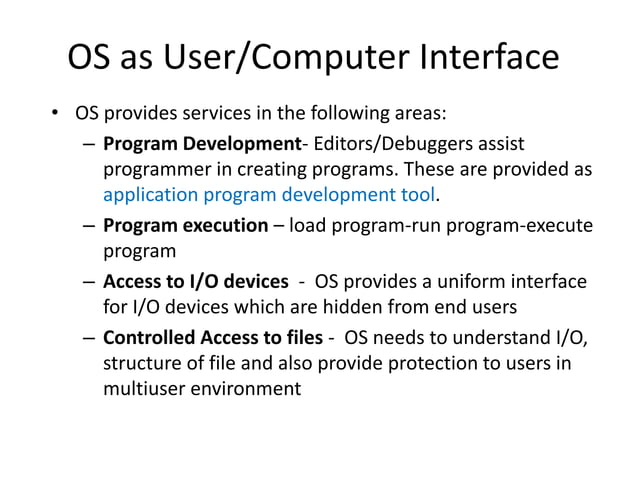 OS as User/Computer Interface

• OS provides services in the following areas:
– Program Development- Editors/Debuggers assist programmer in creating programs. These are provided as application program development tool.
– Program execution – load program-run program-execute program
– Access to I/O devices - OS provides a uniform interface for I/O devices which are hidden from end users
– Controlled Access to files - OS needs to understand I/O, structure of file and also provide protection to users in multiuser environment